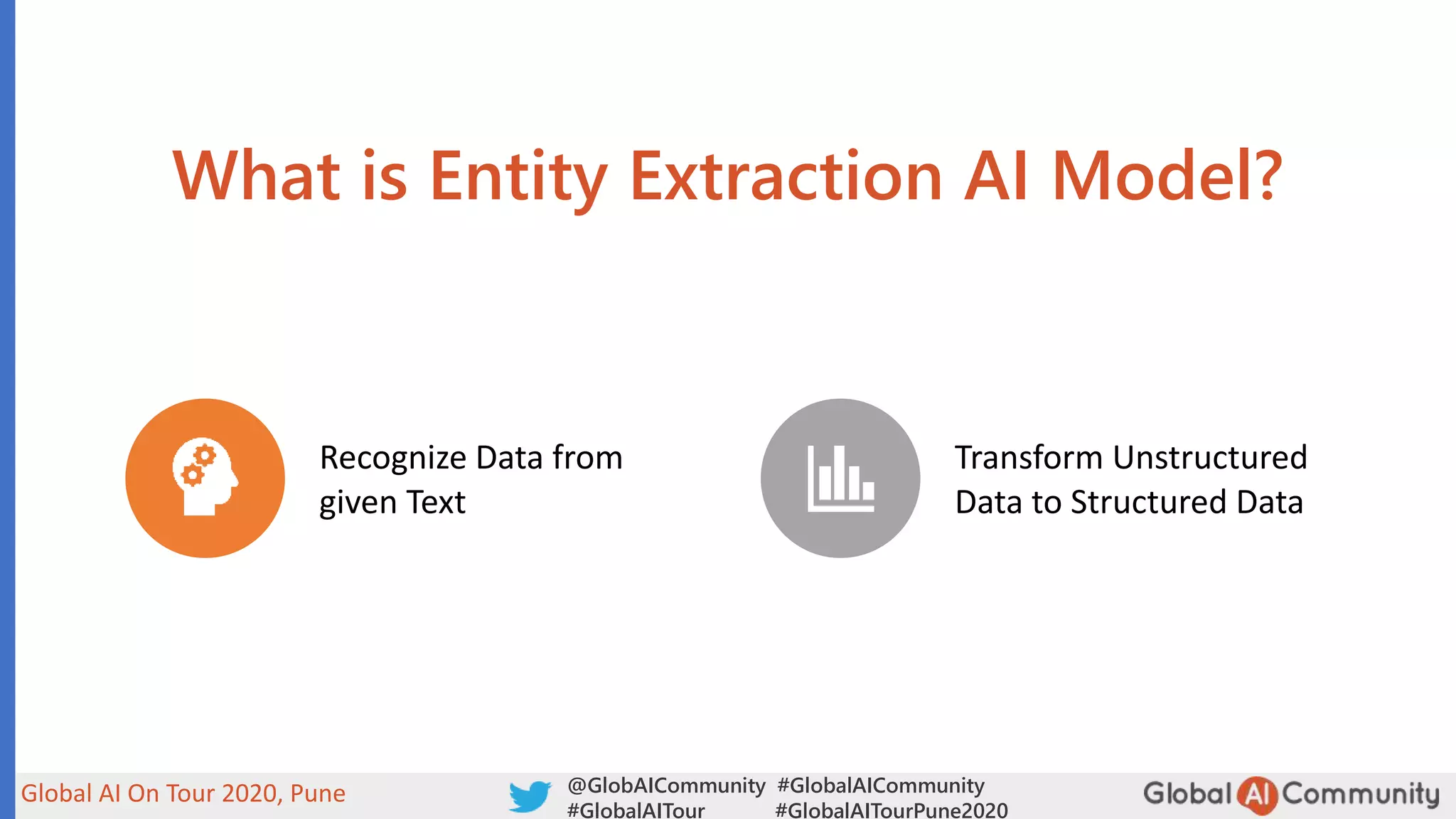 What is Entity Extraction AI Model?

Recognize Data from given Text

Transform Unstructured Data to Structured Data

Global AI On Tour 2020, Pune

@GlobAICommunity #GlobalAICommunity
#GlobalAITour #GlobalAITourPune2020

Global AI Community